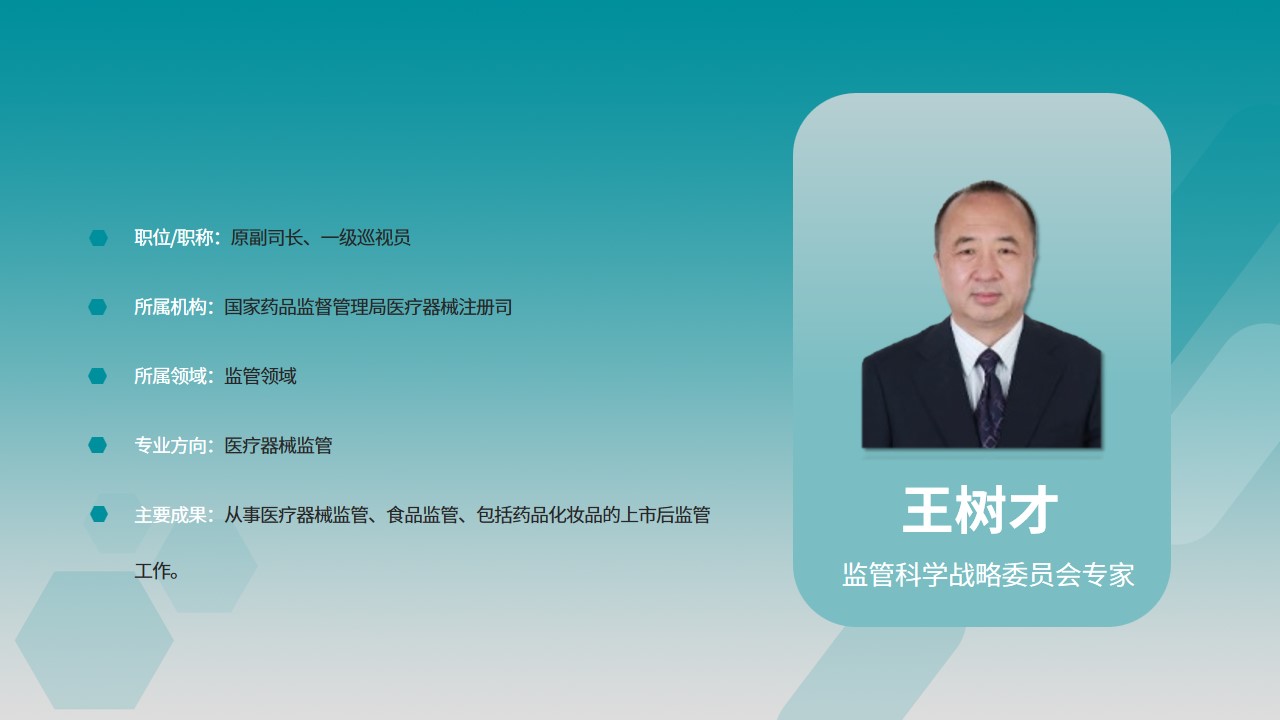 职位/职称：原副司长、一级巡视员

所属机构：国家药品监督管理局医疗器械注册司

所属领域：监管领域

专业方向：医疗器械监管

主要成果：从事医疗器械监管、食品监管、包括药品化妆品的上市后监管工作。

王树才

监管科学战略委员会专家